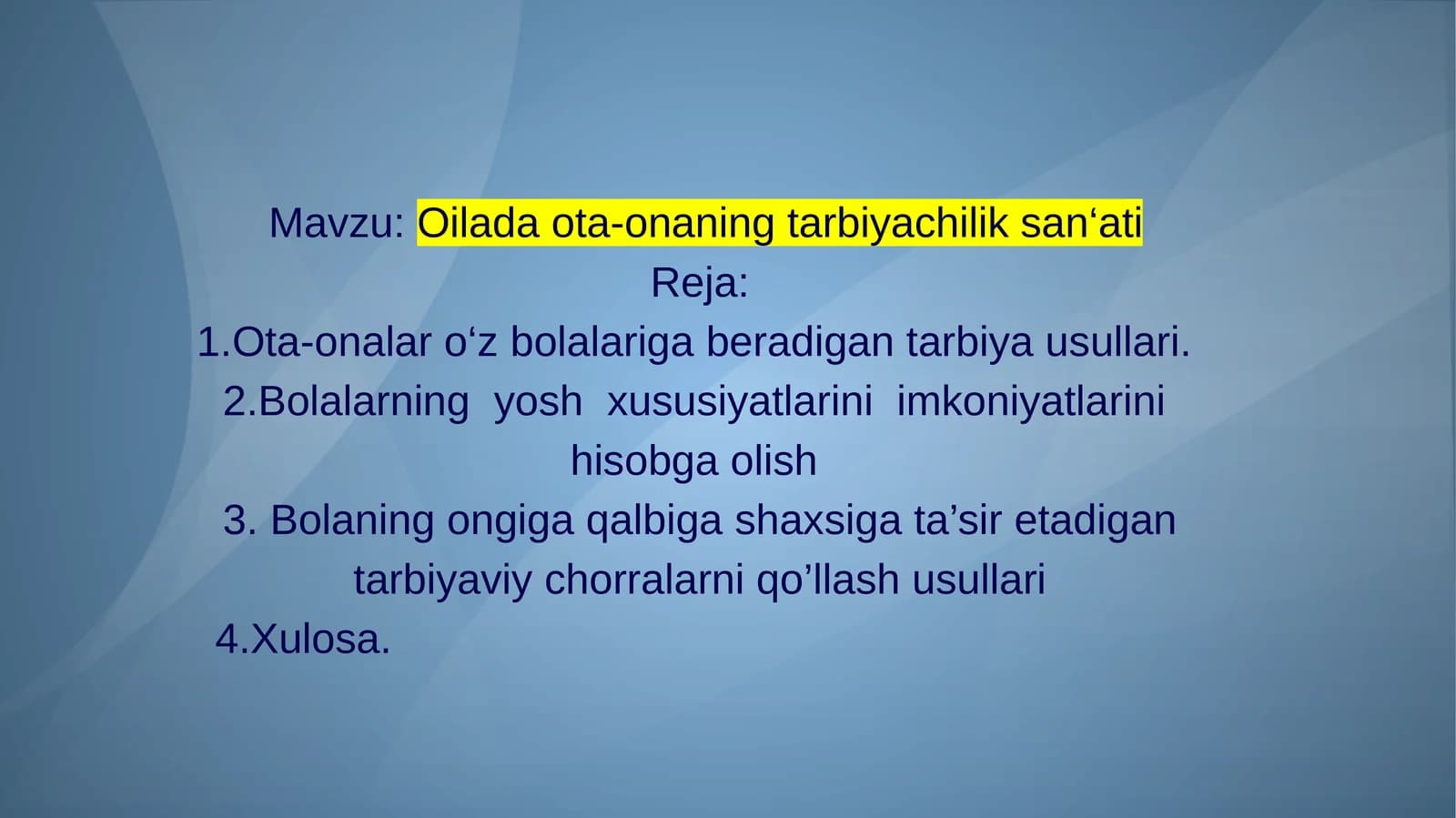 Mavzu: Oilada ota-onaning tarbiyachilik san‘ati
Reja:
1.Ota-onalar o‘z bolalariga beradigan tarbiya usullari.
2.Bolalarning yosh xususiyatlarini imkoniyatlarini hisobga olish
3. Bolaning ongiga qalbiga shaxsiga ta’sir etadigan tarbiyaviy chorralarni qo’llash usullari
4.Xulosa.